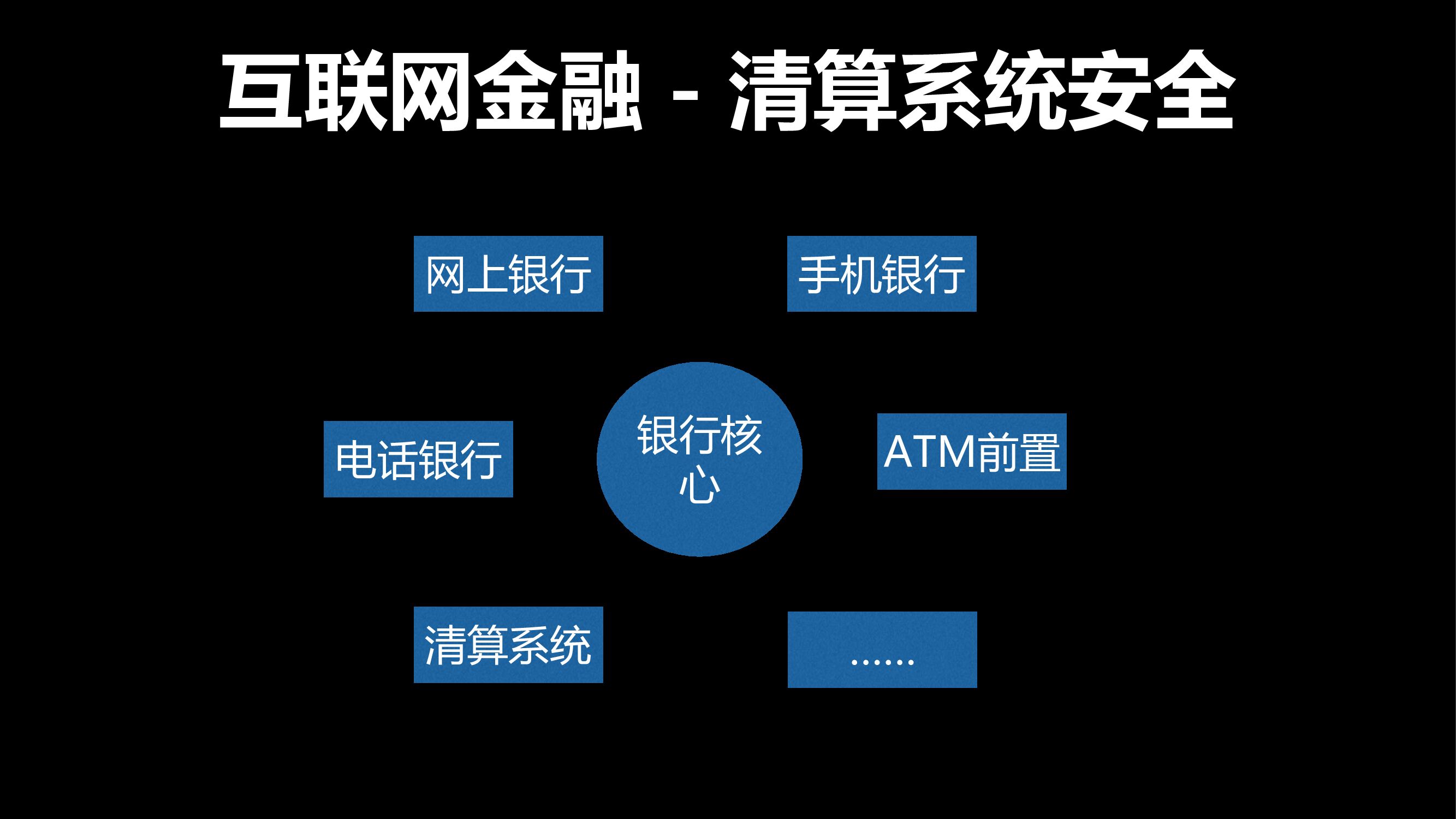 互联网金融 - 清算系统安全

网上银行

手机银行

电话银行

银行核心

ATM前置

清算系统

……